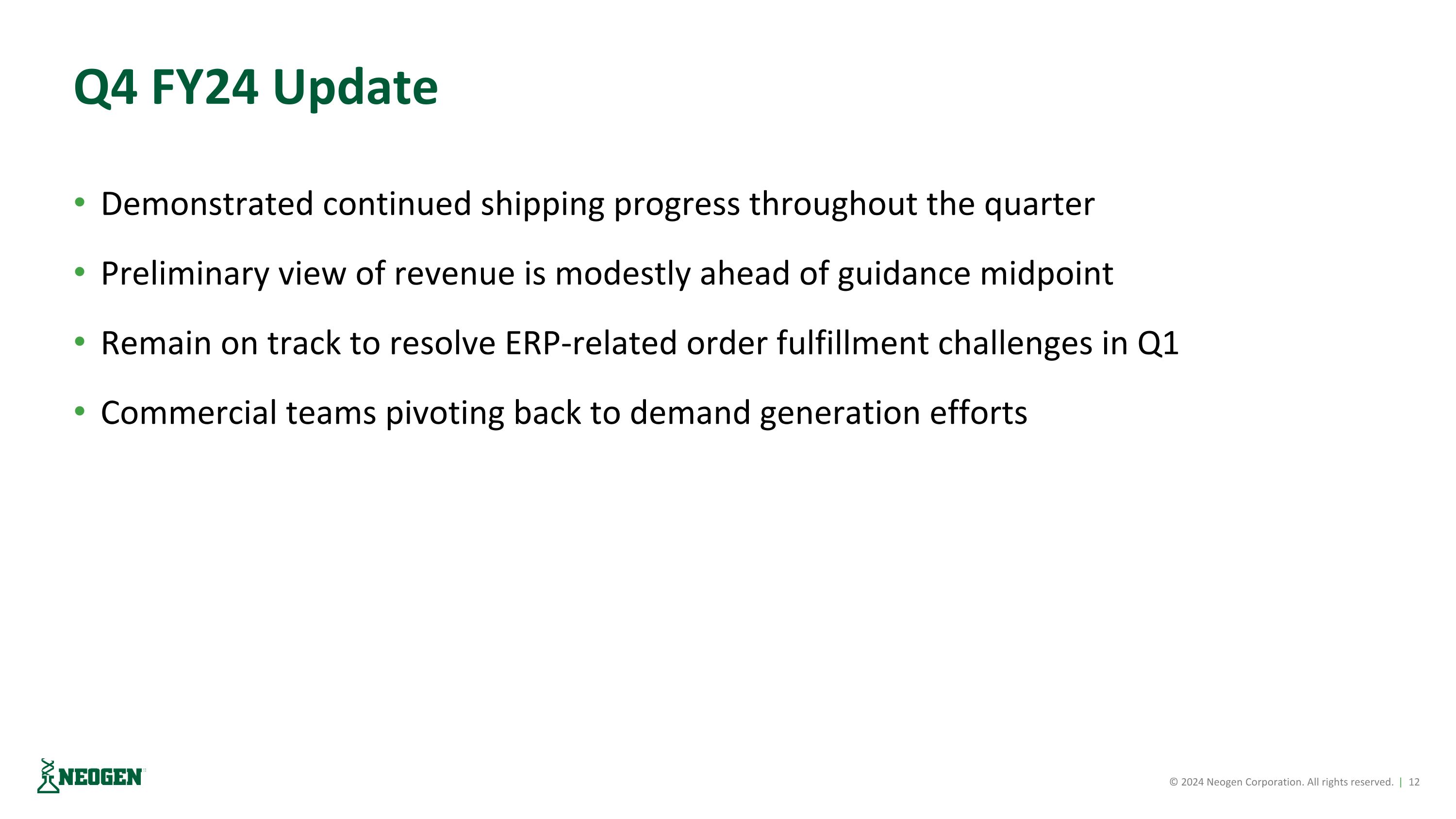 Q4 FY24 Update

• Demonstrated continued shipping progress throughout the quarter

• Preliminary view of revenue is modestly ahead of guidance midpoint

• Remain on track to resolve ERP-related order fulfillment challenges in Q1

• Commercial teams pivoting back to demand generation efforts

NEOGEN

© 2024 Neogen Corporation. All rights reserved. | 12